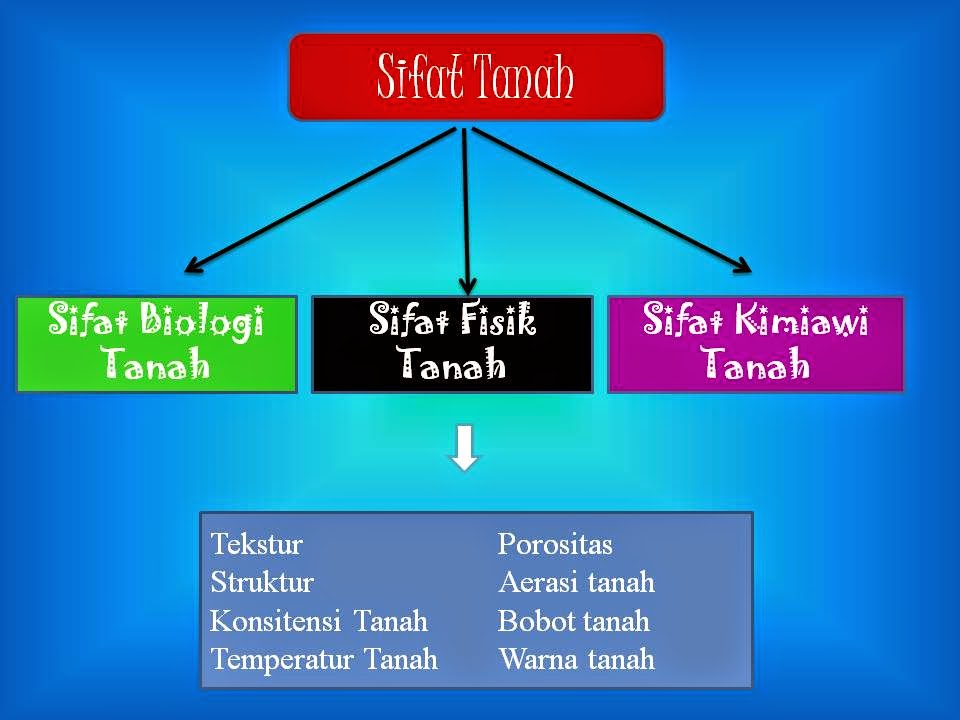 Sifat Tanah

Sifat Biologi Tanah

Sifat Fisik Tanah

Sifat Kimiawi Tanah

Tekstur
Struktur
Konsitensi Tanah
Temperatur Tanah

Porositas
Aerasi tanah
Bobot tanah
Warna tanah